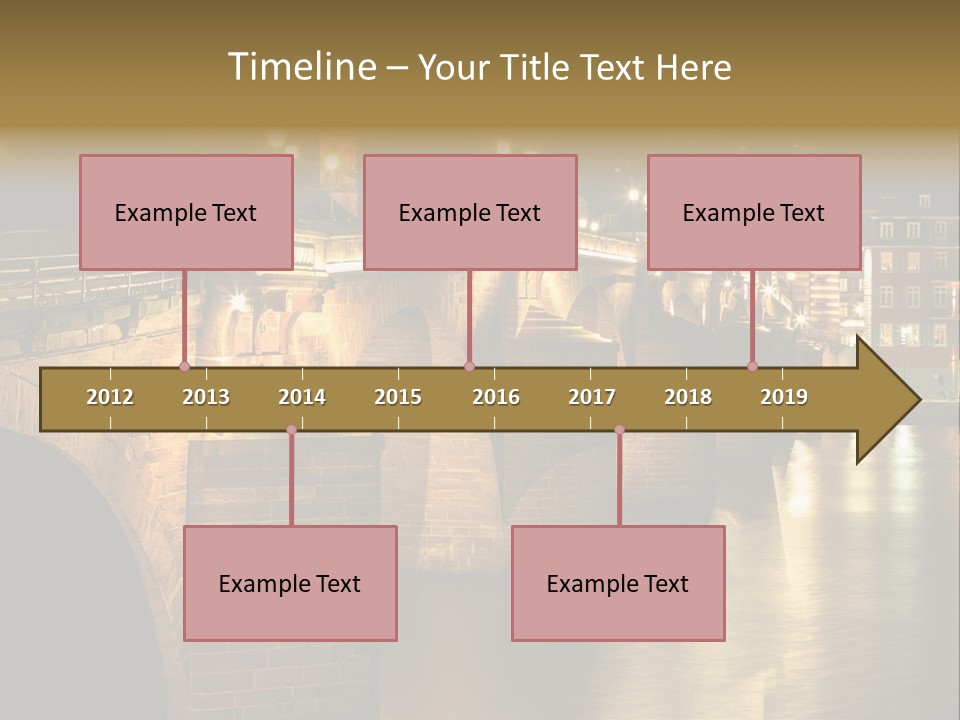 Timeline – Your Title Text Here

Example Text

Example Text

Example Text

2012 2013 2014 2015 2016 2017 2018 2019

Example Text

Example Text